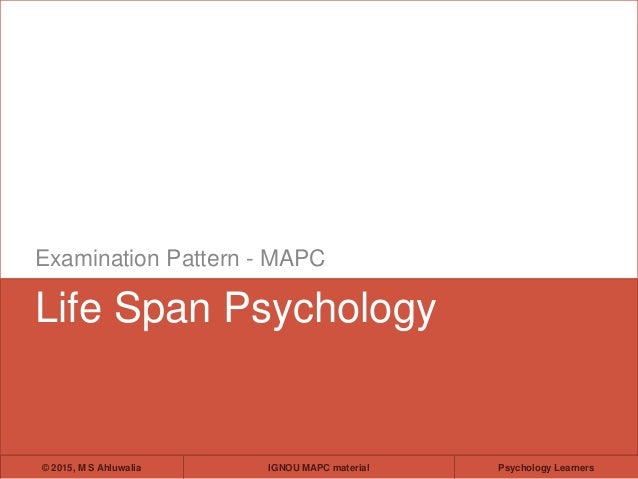 Examination Pattern - MAPC

Life Span Psychology

© 2015, M S Ahluwalia

IGNOU MAPC material

Psychology Learners